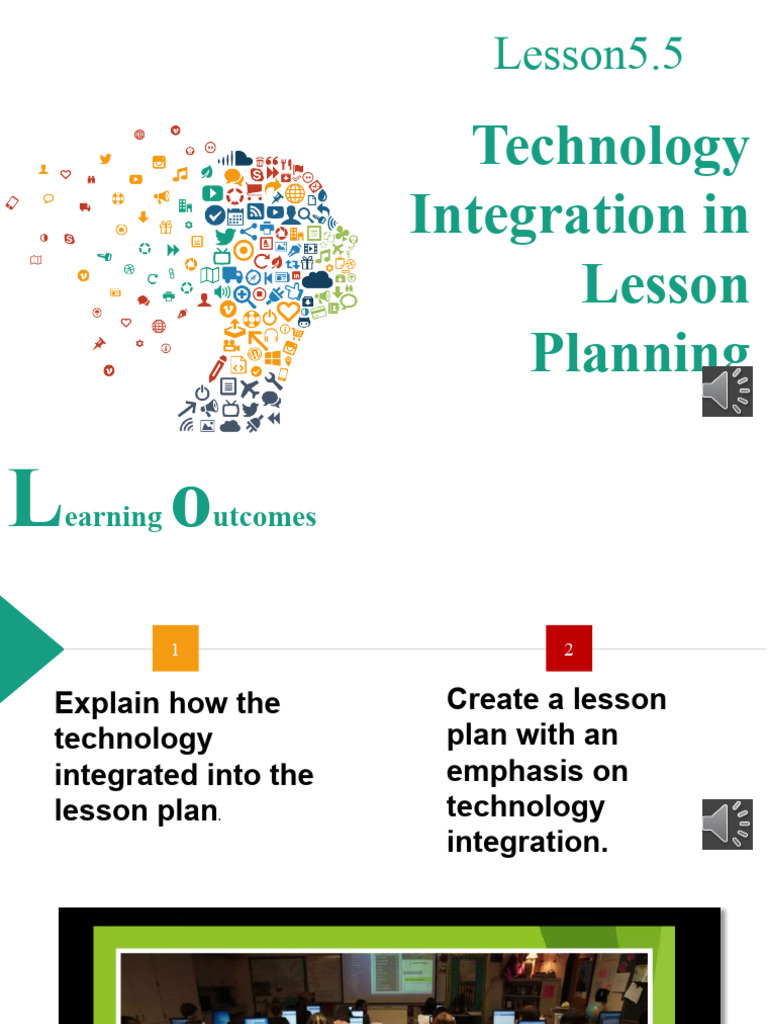 Lesson5.5

Technology Integration in Lesson Planning

Learning Outcomes

1

Explain how the technology integrated into the lesson plan.

2

Create a lesson plan with an emphasis on technology integration.